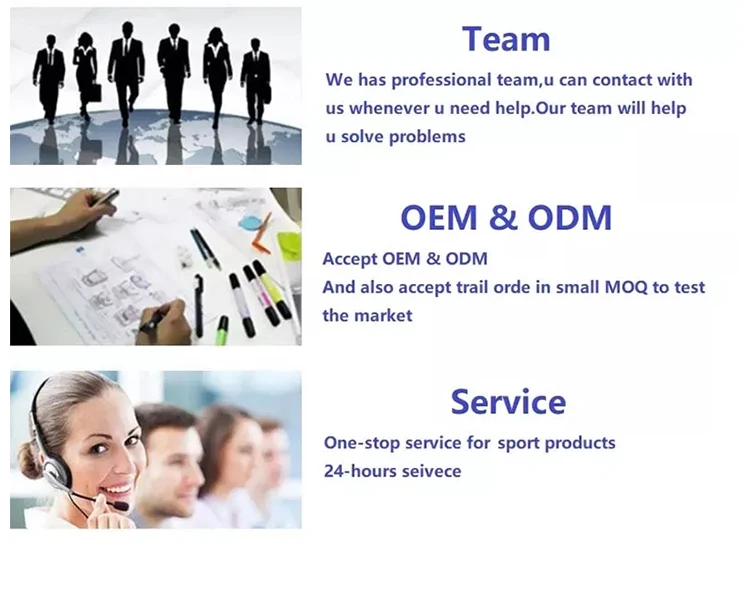 Team

We has professional team,u can contact with us whenever u need help.Our team will help u solve problems

OEM & ODM

Accept OEM & ODM
And also accept trail orde in small MOQ to test the market

Service

One-stop service for sport products
24-hours seivece